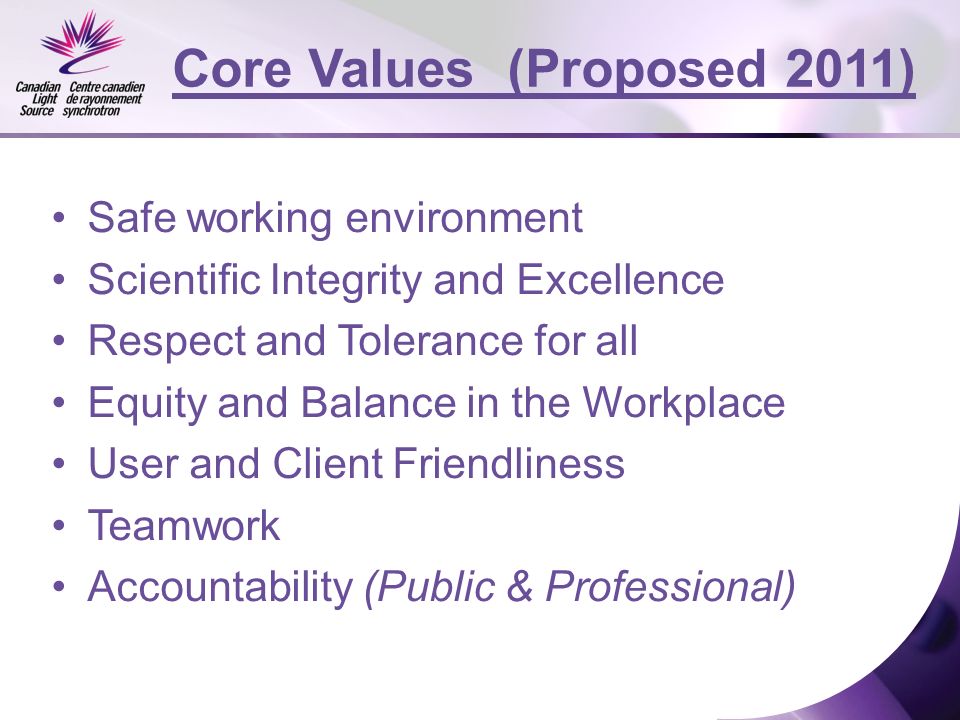 Canadian Light Source
Centre canadien de rayonnement synchrotron

Core Values (Proposed 2011)

• Safe working environment
• Scientific Integrity and Excellence
• Respect and Tolerance for all
• Equity and Balance in the Workplace
• User and Client Friendliness
• Teamwork
• Accountability (Public & Professional)